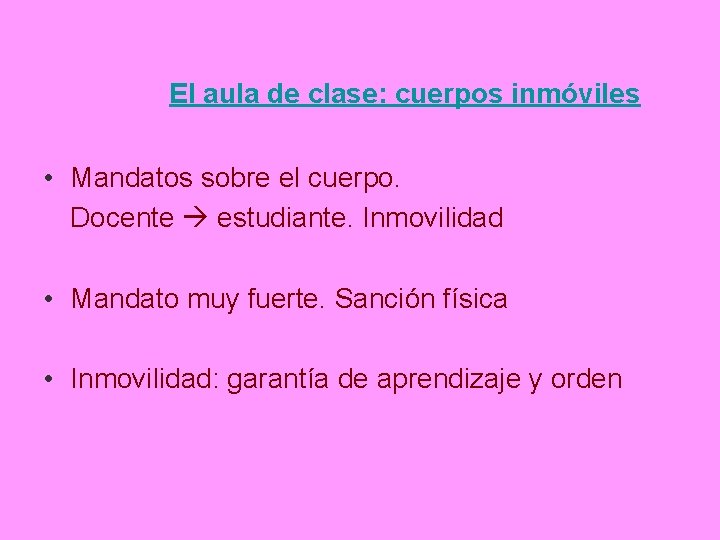 El aula de clase: cuerpos inmóviles

• Mandatos sobre el cuerpo.
Docente → estudiante. Inmovilidad

• Mandato muy fuerte. Sanción física

• Inmovilidad: garantía de aprendizaje y orden